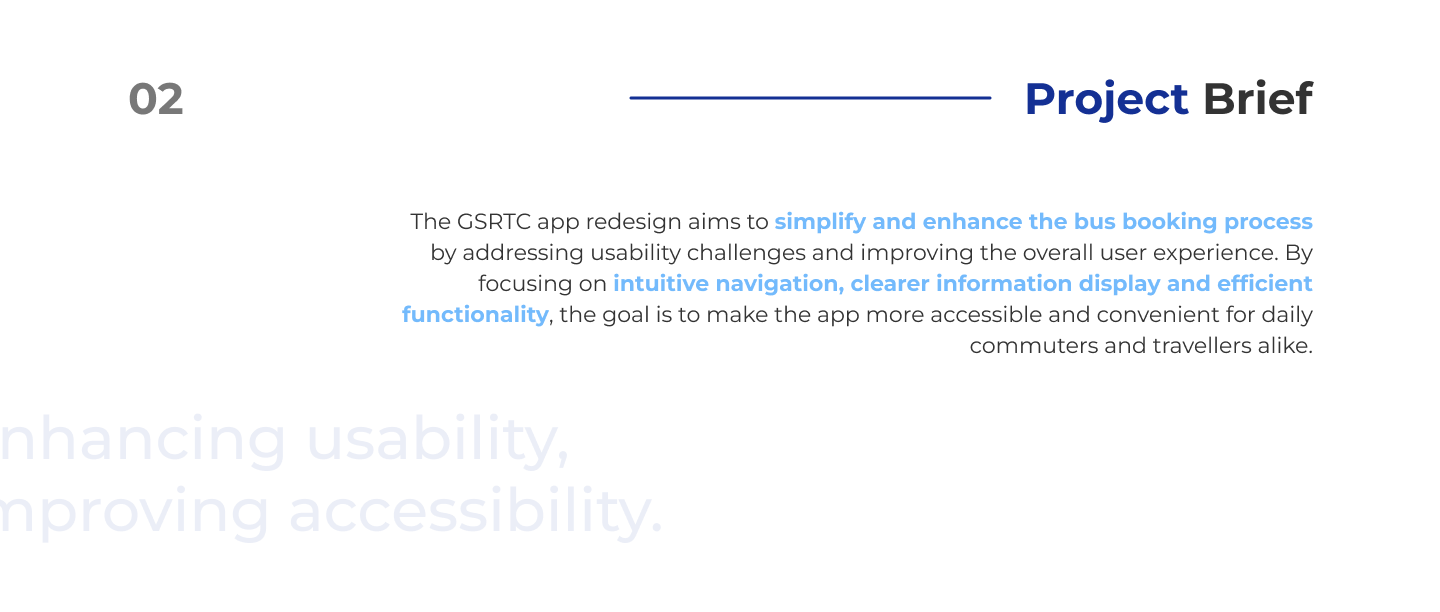 02

Project Brief

The GSRTC app redesign aims to simplify and enhance the bus booking process by addressing usability challenges and improving the overall user experience. By focusing on intuitive navigation, clearer information display and efficient functionality, the goal is to make the app more accessible and convenient for daily commuters and travellers alike.

nhancing usability,
mproving accessibility.